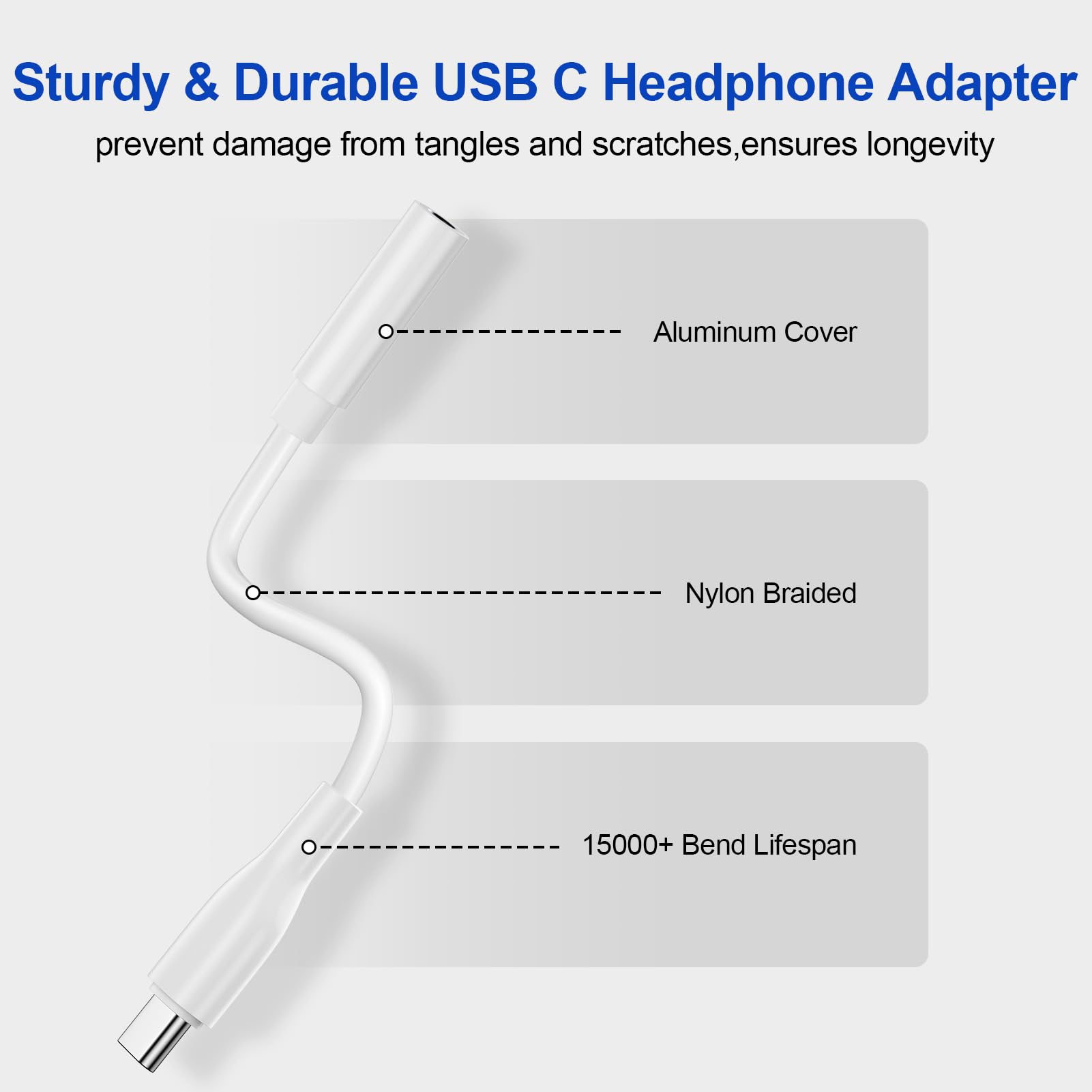 Sturdy & Durable USB C Headphone Adapter

prevent damage from tangles and scratches,ensures longevity

Aluminum Cover

Nylon Braided

15000+ Bend Lifespan